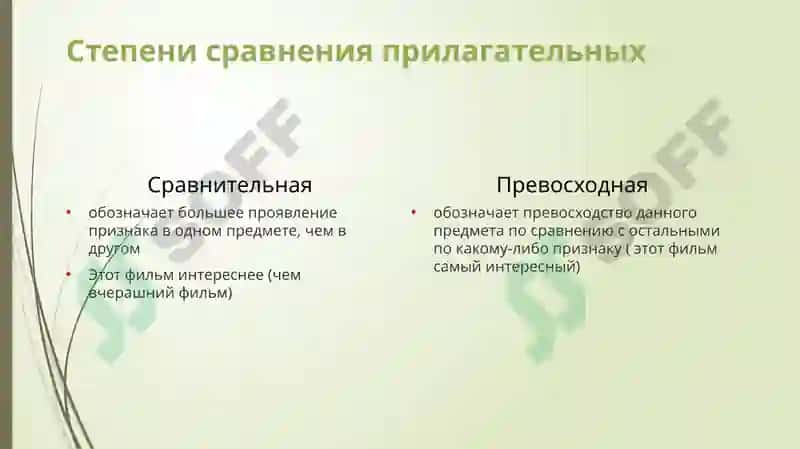 Степени сравнения прилагательных

Сравнительная

• обозначает большее проявление признака в одном предмете, чем в другом

• Этот фильм интереснее (чем вчерашний фильм)

Превосходная

• обозначает превосходство данного предмета по сравнению с остальными по какому-либо признаку ( этот фильм самый интересный)

SOFF

SOFF